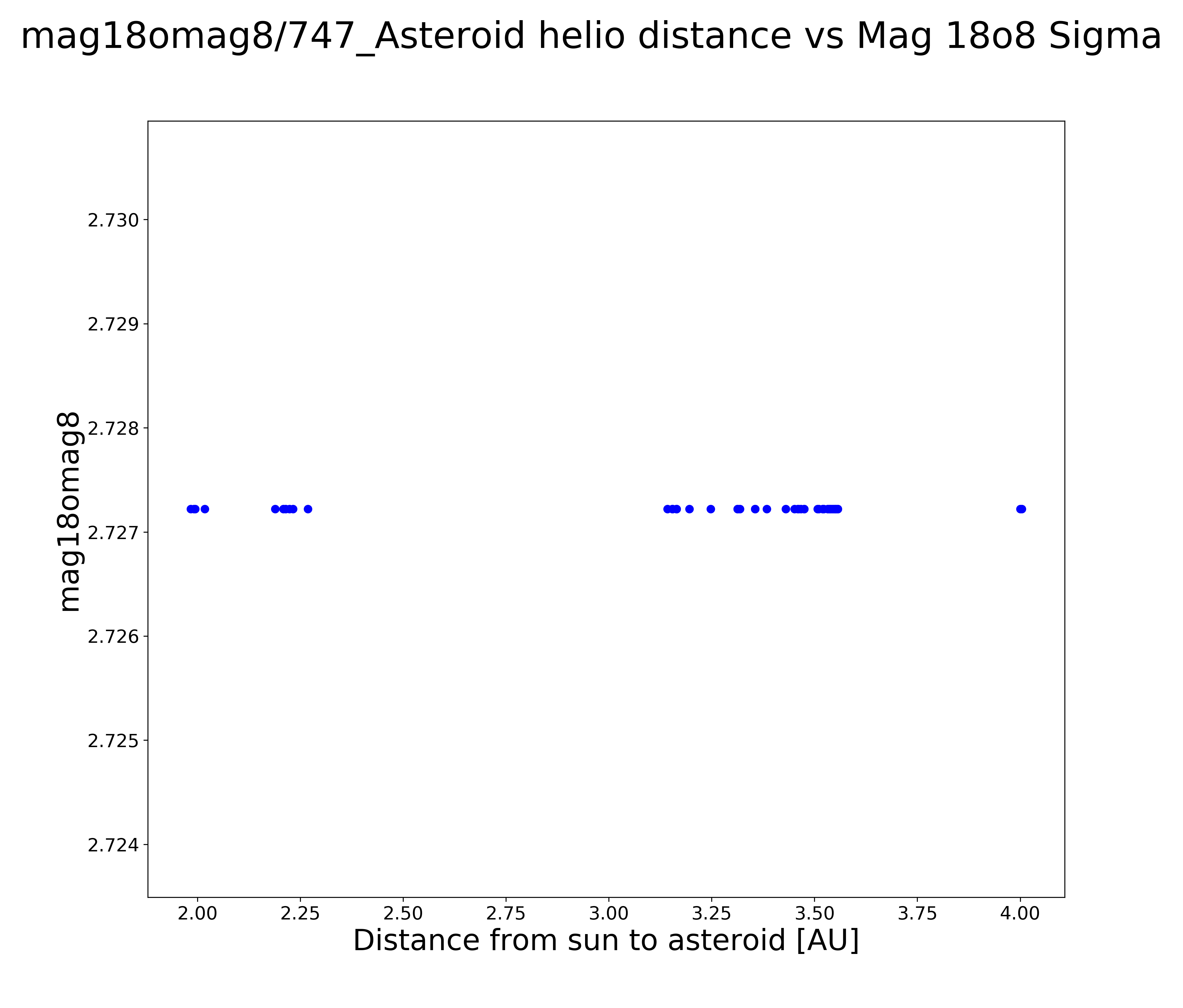 mag18omag8/747_Asteroid helio distance vs Mag 18o8 Sigma

mag18omag8

2.730
2.729
2.728
2.727
2.726
2.725
2.724

2.00 2.25 2.50 2.75 3.00 3.25 3.50 3.75 4.00

Distance from sun to asteroid [AU]